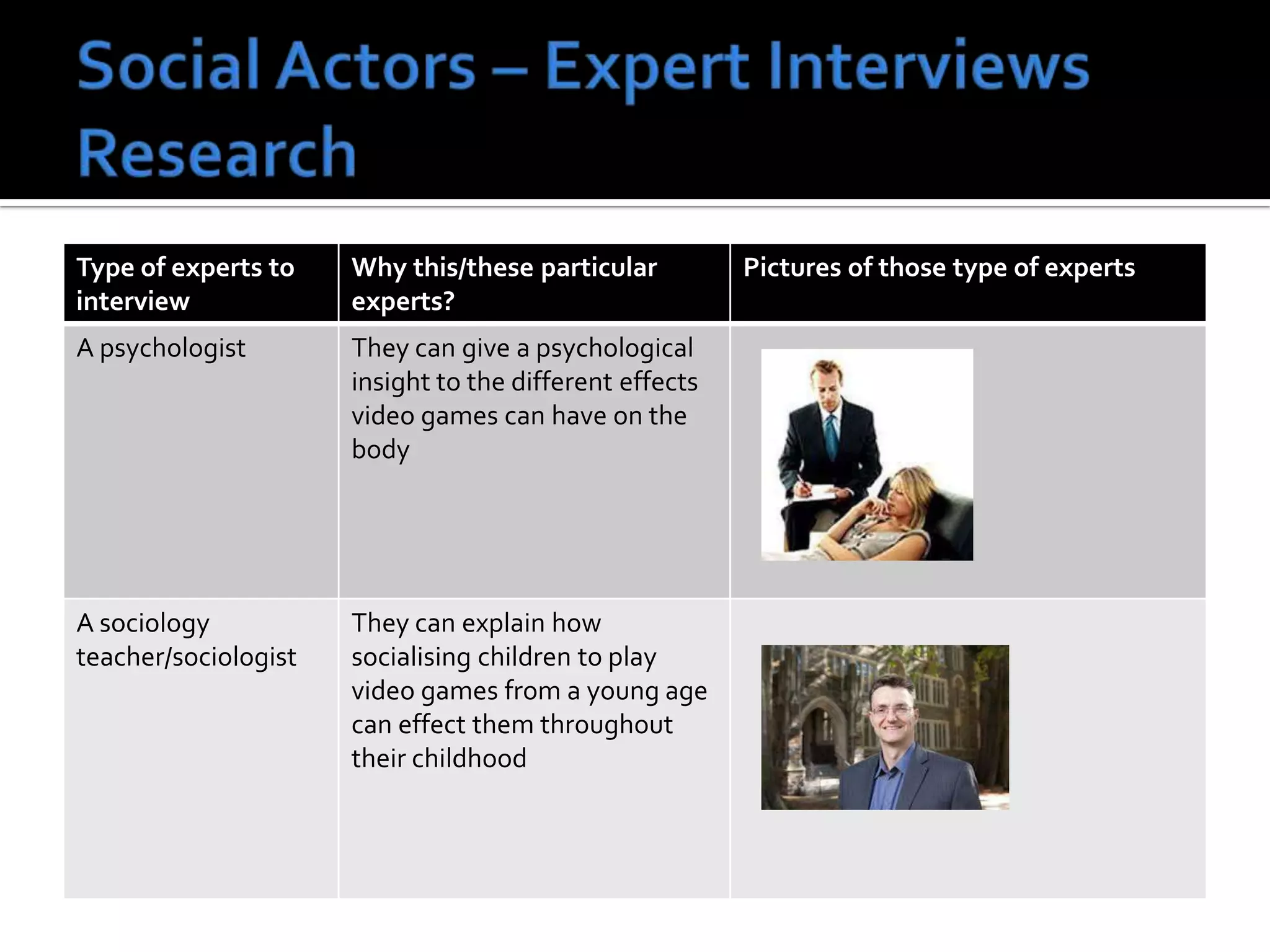 Social Actors – Expert Interviews Research

| Type of experts to interview | Why this/these particular experts? | Pictures of those type of experts |
|---|---|---|
| A psychologist | They can give a psychological insight to the different effects video games can have on the body | |
| A sociology teacher/sociologist | They can explain how socialising children to play video games from a young age can effect them throughout their childhood | |